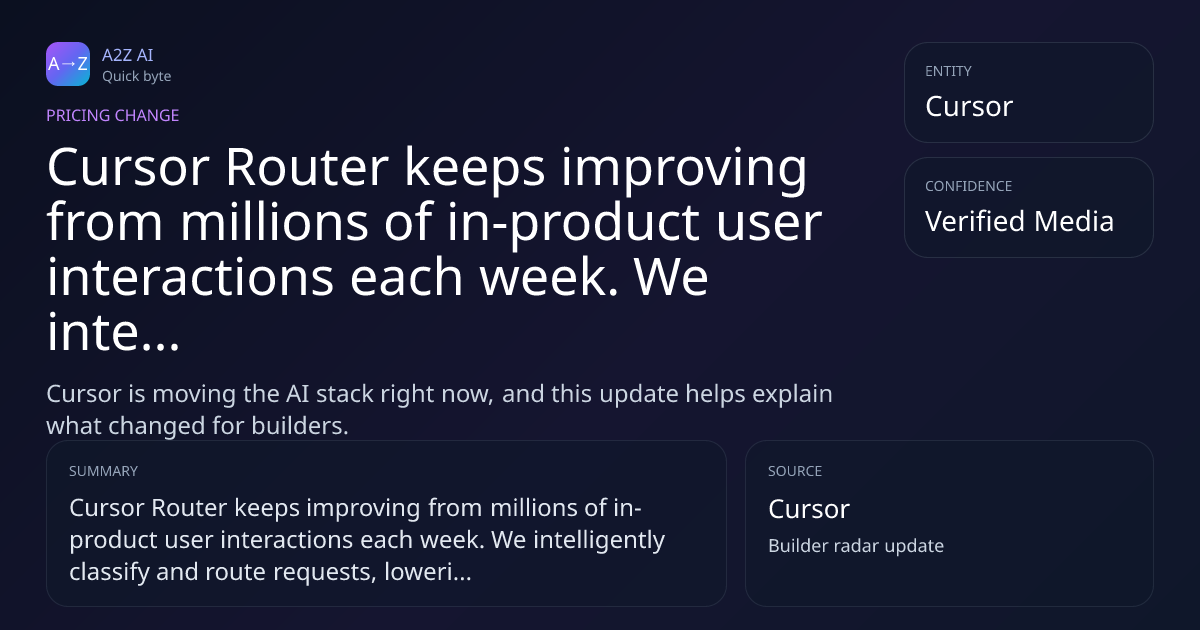 A→Z

A2Z AI
Quick byte

PRICING CHANGE

Cursor Router keeps improving from millions of in-product user interactions each week. We inte...

Cursor is moving the AI stack right now, and this update helps explain what changed for builders.

ENTITY
Cursor

CONFIDENCE
Verified Media

SUMMARY
Cursor Router keeps improving from millions of in-product user interactions each week. We intelligently classify and route requests, loweri...

SOURCE
Cursor
Builder radar update